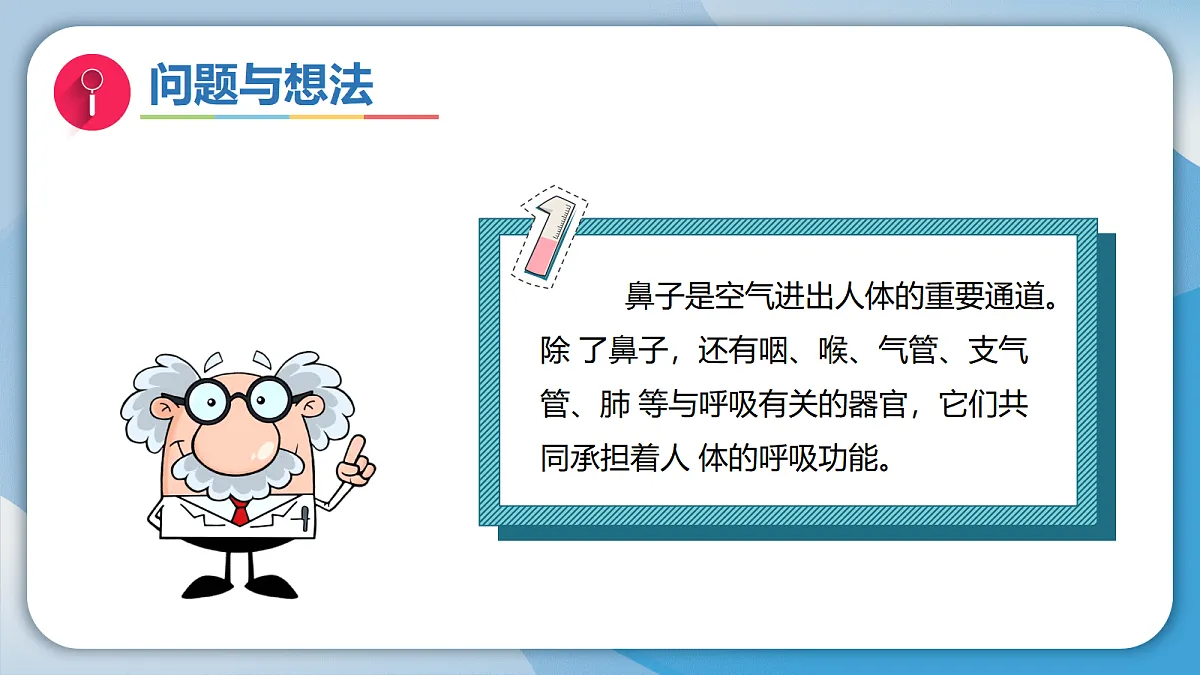 问题与想法

鼻子是空气进出人体的重要通道。除 了鼻子，还有咽、喉、气管、支气管、肺 等与呼吸有关的器官，它们共同承担着人 体的呼吸功能。